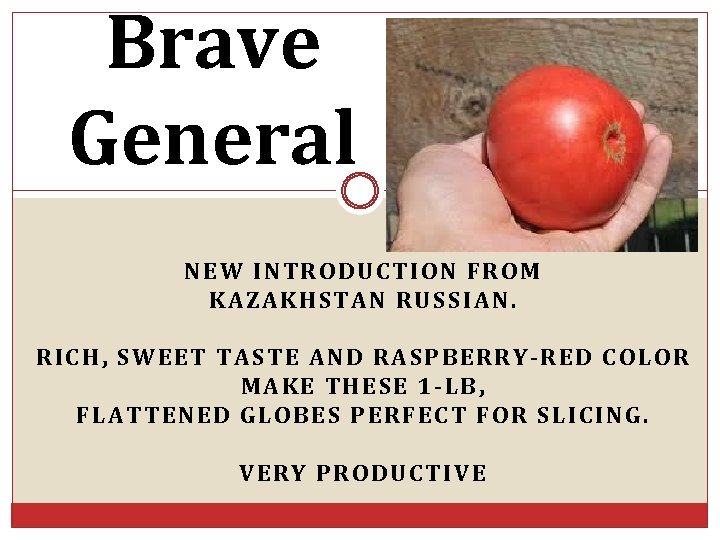 Brave General

NEW INTRODUCTION FROM KAZAKHSTAN RUSSIAN.

RICH, SWEET TASTE AND RASPBERRY-RED COLOR MAKE THESE 1-LB, FLATTENED GLOBES PERFECT FOR SLICING.

VERY PRODUCTIVE